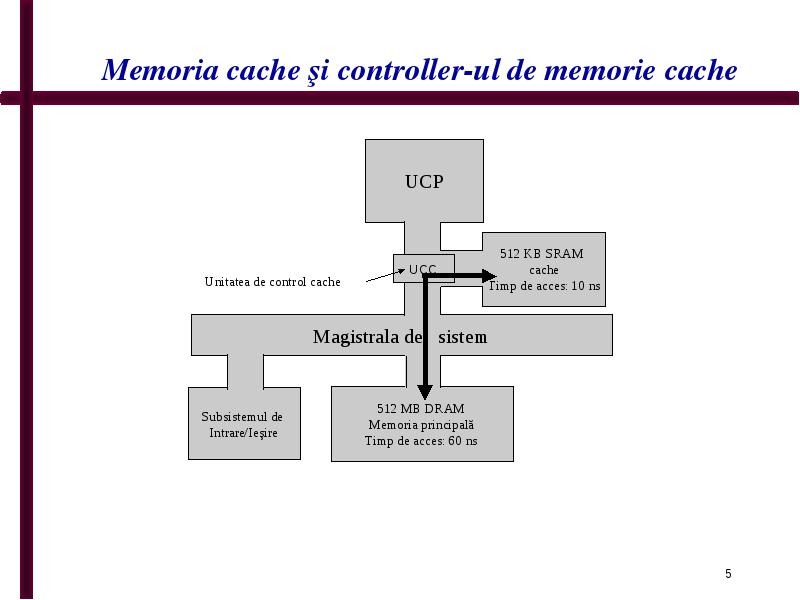 Memoria cache şi controller-ul de memorie cache

UCP

512 KB SRAM
cache
Timp de acces: 10 ns

UCC

Unitatea de control cache

Magistrala de sistem

Subsistemul de
Intrare/Ieşire

512 MB DRAM
Memoria principală
Timp de acces: 60 ns

5